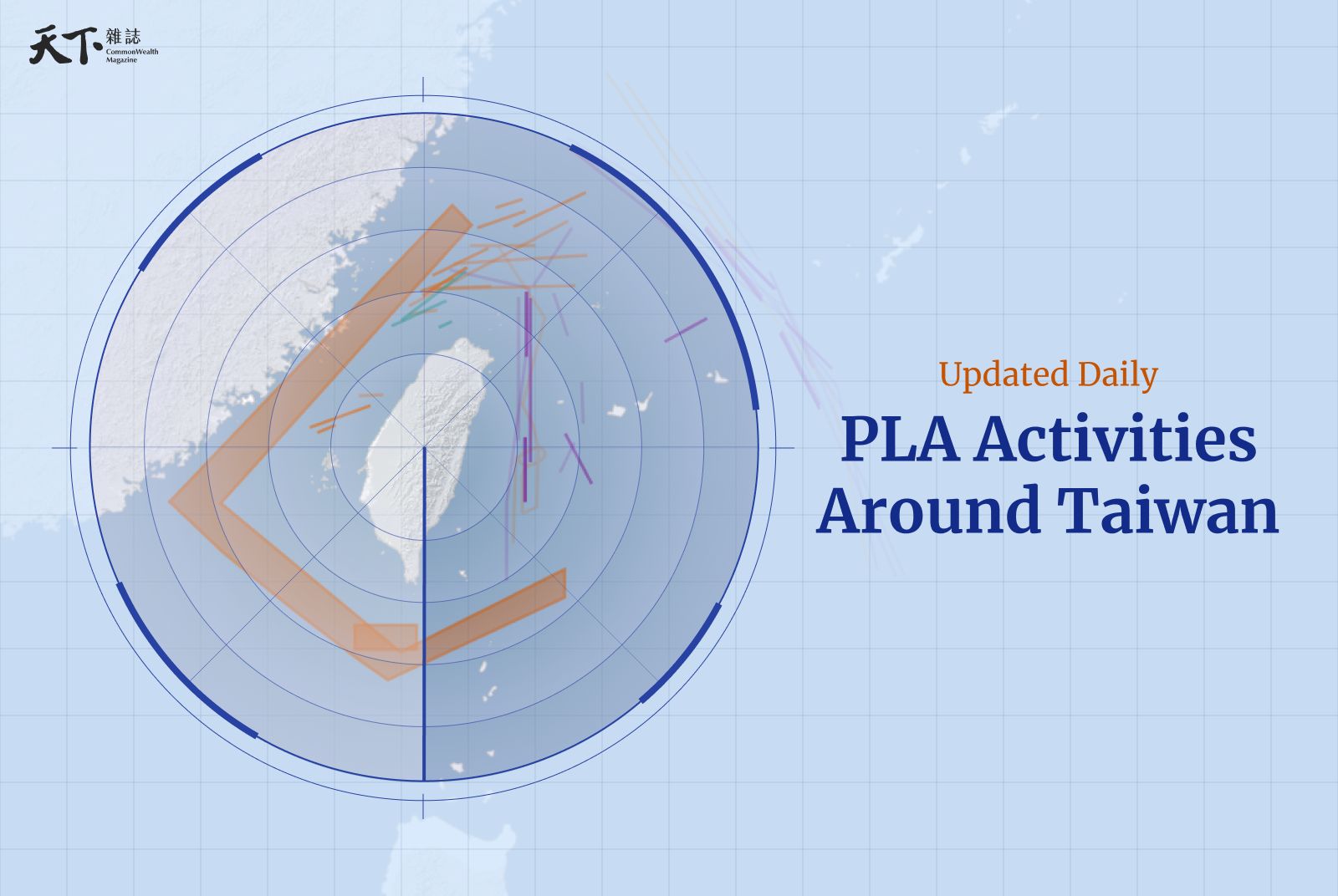 天下雜誌
CommonWealth Magazine

Updated Daily

PLA Activities Around Taiwan